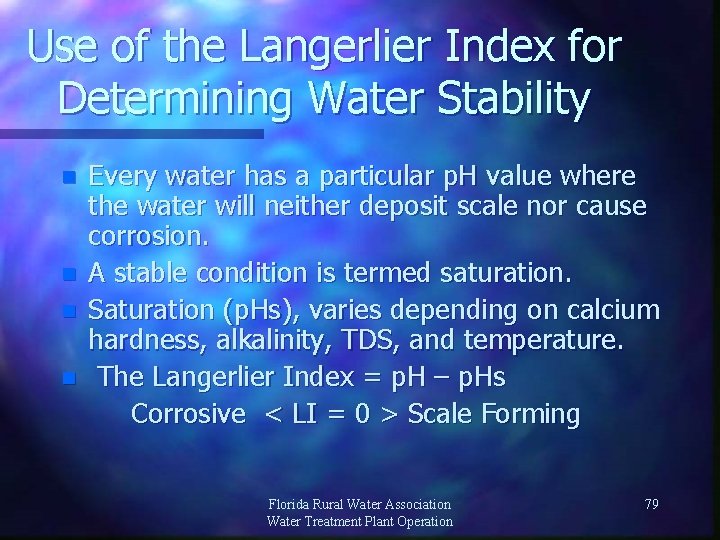 Use of the Langerlier Index for Determining Water Stability

- Every water has a particular pH value where the water will neither deposit scale nor cause corrosion.
- A stable condition is termed saturation.
- Saturation (pHs), varies depending on calcium hardness, alkalinity, TDS, and temperature.
- The Langerlier Index = pH – pHs

Corrosive < LI = 0 > Scale Forming

Florida Rural Water Association
Water Treatment Plant Operation

79